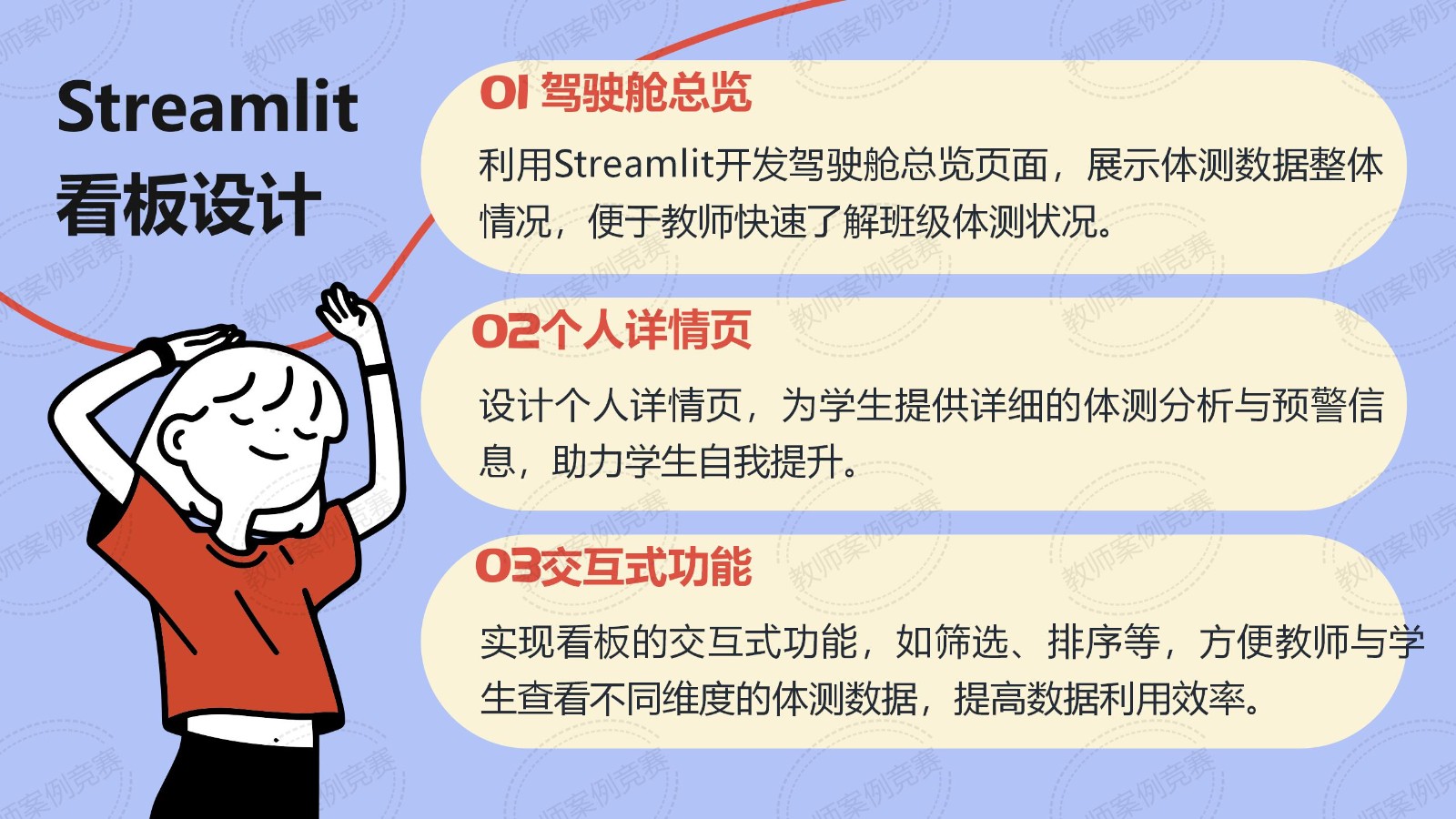 Streamlit
看板设计

01 驾驶舱总览

利用Streamlit开发驾驶舱总览页面，展示体测数据整体情况，便于教师快速了解班级体测状况。

02个人详情页

设计个人详情页，为学生提供详细的体测分析与预警信息，助力学生自我提升。

03交互式功能

实现看板的交互式功能，如筛选、排序等，方便教师与学生查看不同维度的体测数据，提高数据利用效率。

教师案例竞赛